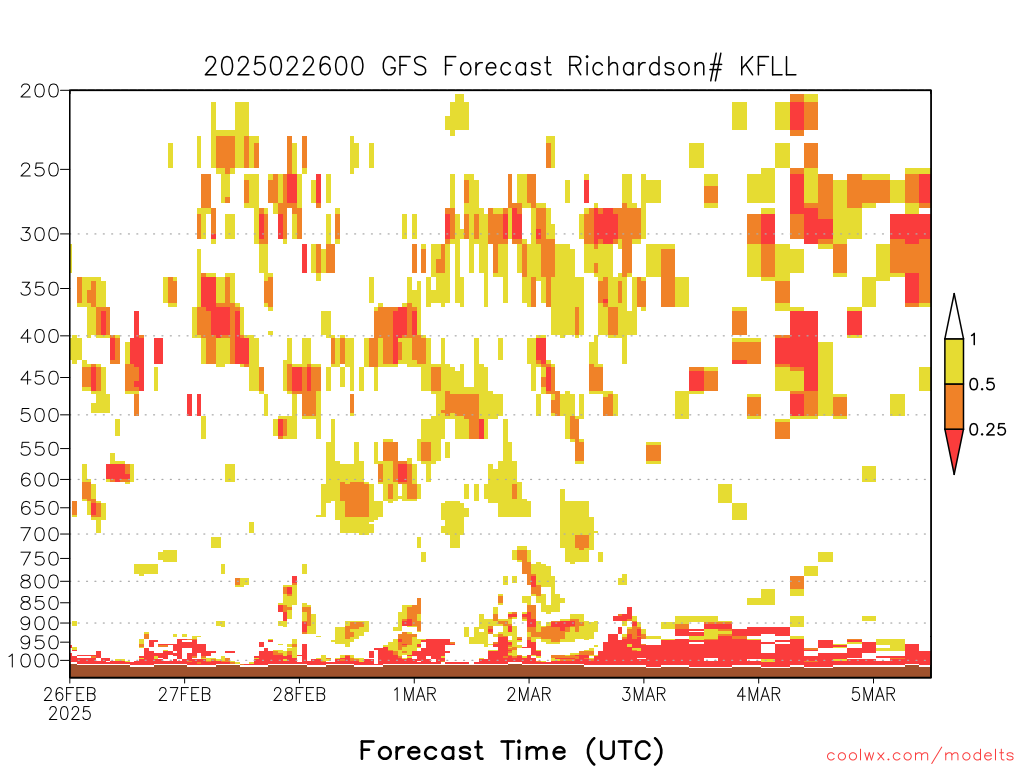 2025022600 GFS Forecast Richardson# KFLL

200
250
300
350
400
450
500
550
600
650
700
750
800
850
900
950
1000

1
0.5
0.25

26FEB
2025
27FEB
28FEB
1MAR
2MAR
3MAR
4MAR
5MAR

Forecast Time (UTC)

coolwx.com/modelts